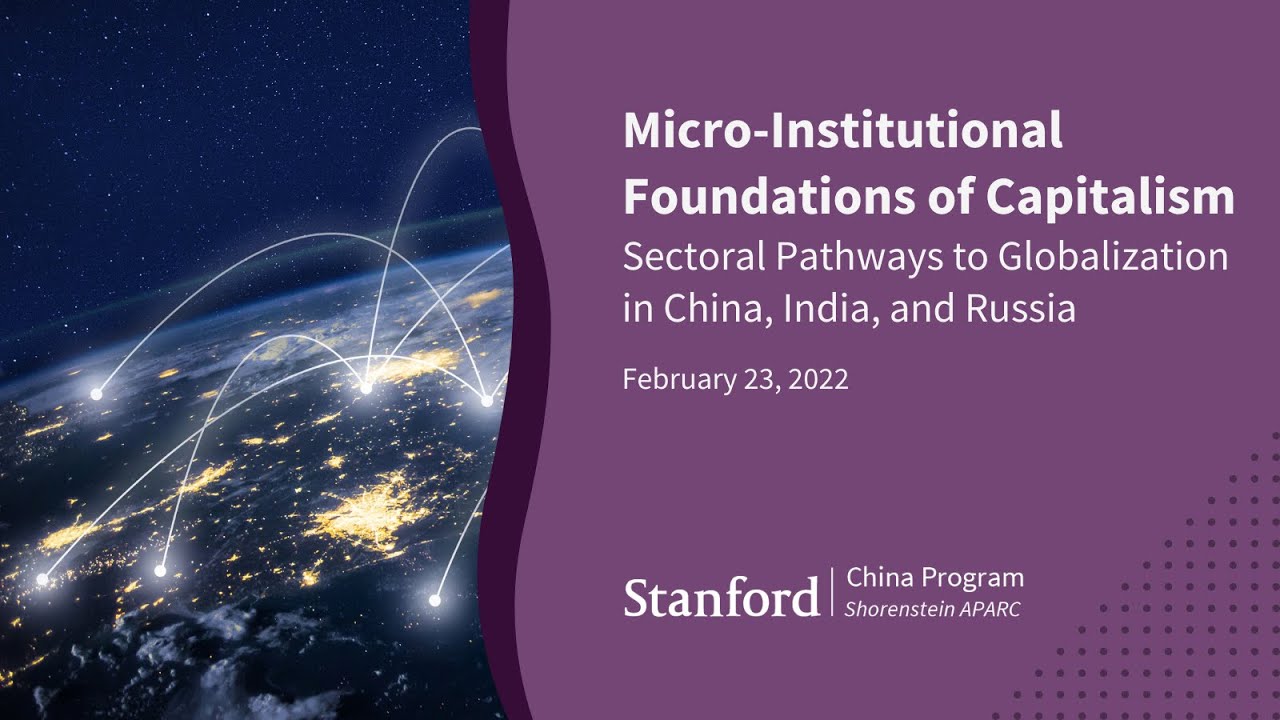 Micro-Institutional Foundations of Capitalism
Sectoral Pathways to Globalization in China, India, and Russia

February 23, 2022

Stanford | China Program
Shorenstein APARC